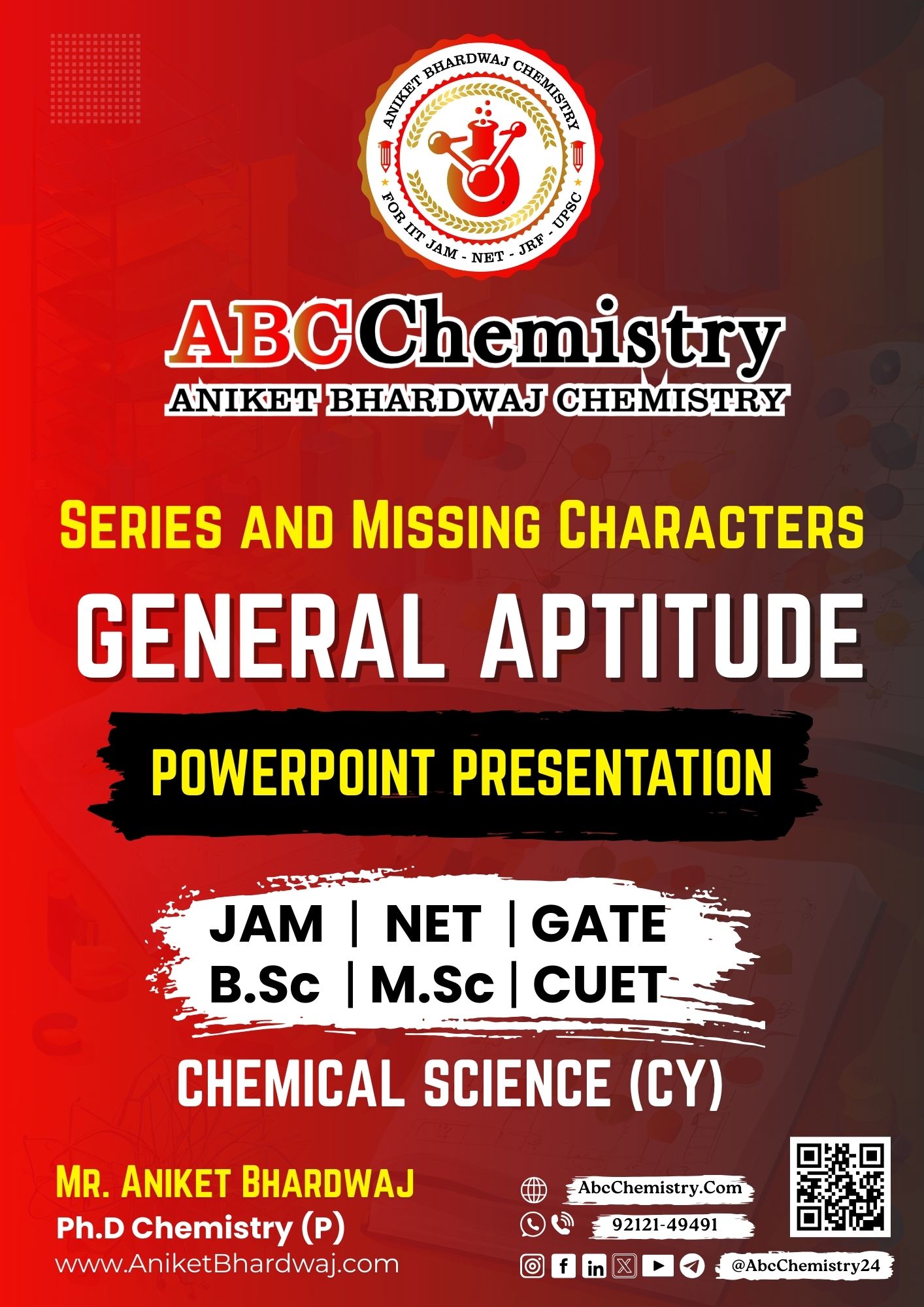 ANIKET BHARDWAJ CHEMISTRY
FOR IIT JAM - NET - JRF - UPSC

ABCChemistry
ANIKET BHARDWAJ CHEMISTRY

SERIES AND MISSING CHARACTERS

GENERAL APTITUDE

POWERPOINT PRESENTATION

JAM | NET | GATE
B.Sc | M.Sc | CUET

CHEMICAL SCIENCE (CY)

MR. ANIKET BHARDWAJ
Ph.D Chemistry (P)
www.AniketBhardwaj.com

AbcChemistry.Com
92121-49491
@AbcChemistry24